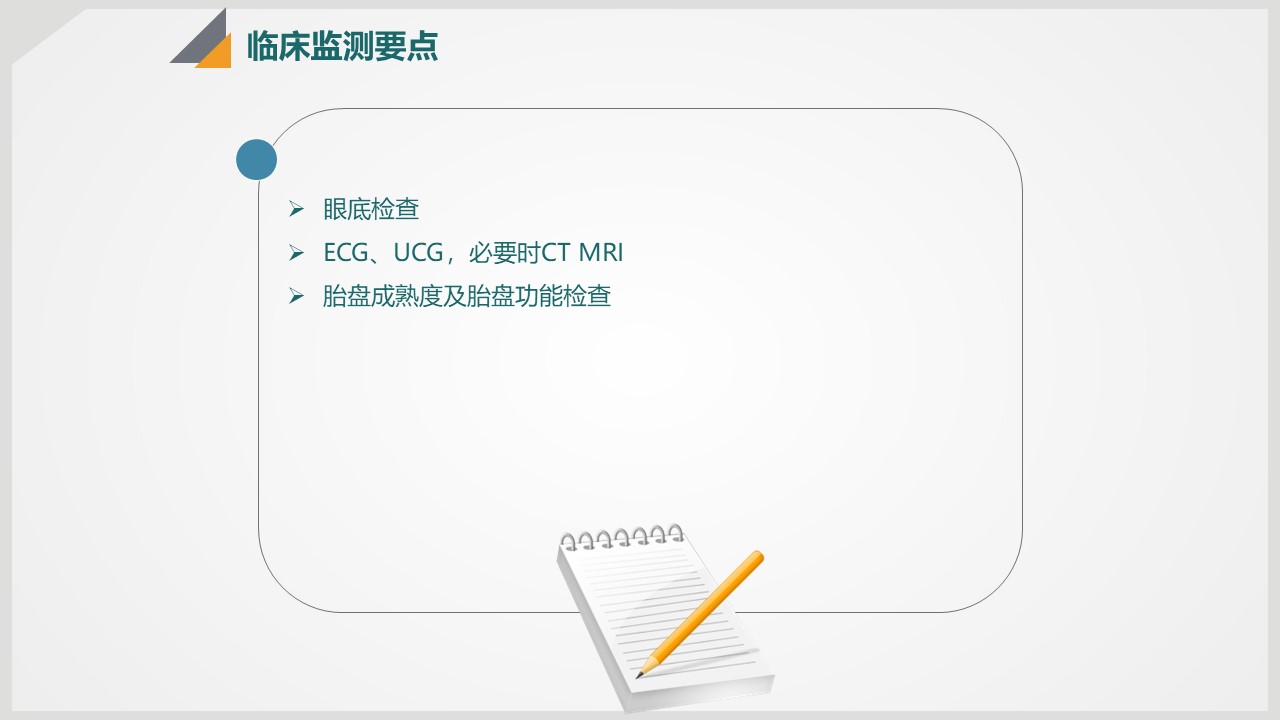 临床监测要点

➢ 眼底检查
➢ ECG、UCG，必要时CT MRI
➢ 胎盘成熟度及胎盘功能检查